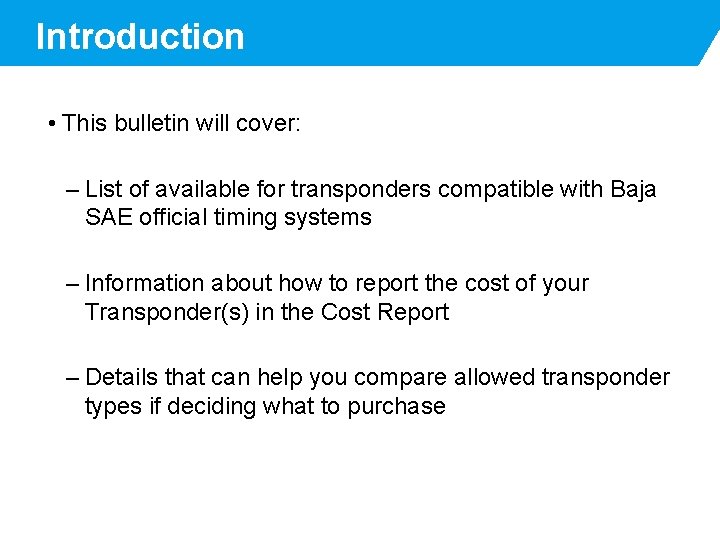 Introduction

• This bulletin will cover:

– List of available for transponders compatible with Baja SAE official timing systems

– Information about how to report the cost of your Transponder(s) in the Cost Report

– Details that can help you compare allowed transponder types if deciding what to purchase